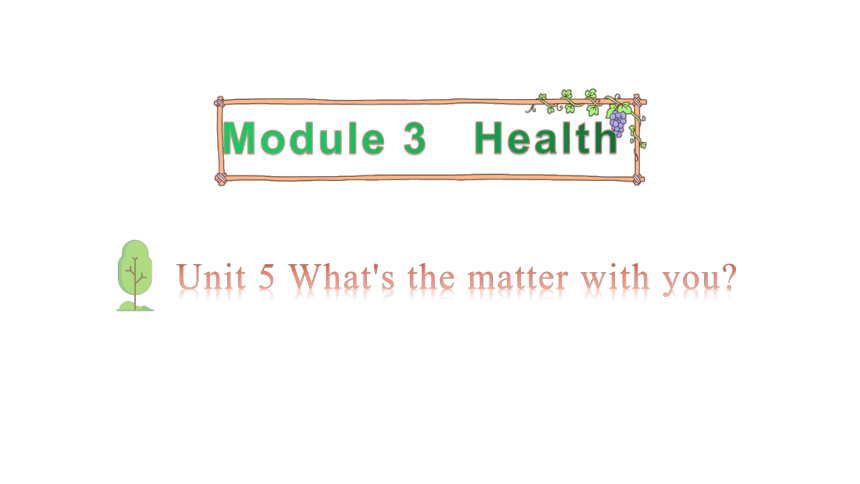 Module 3 Health

Unit 5 What's the matter with you?